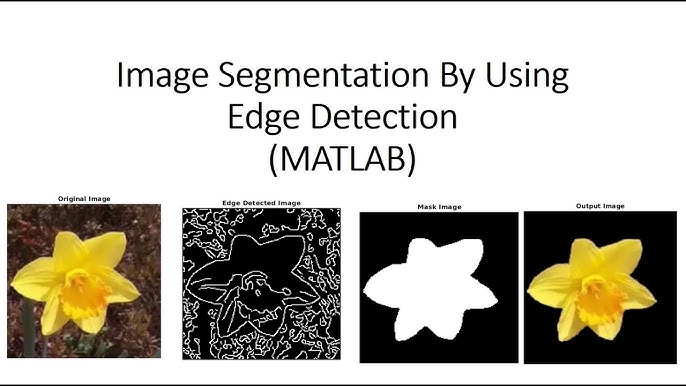 Image Segmentation By Using Edge Detection (MATLAB)

Original Image

Edge Detected Image

Mask Image

Output Image